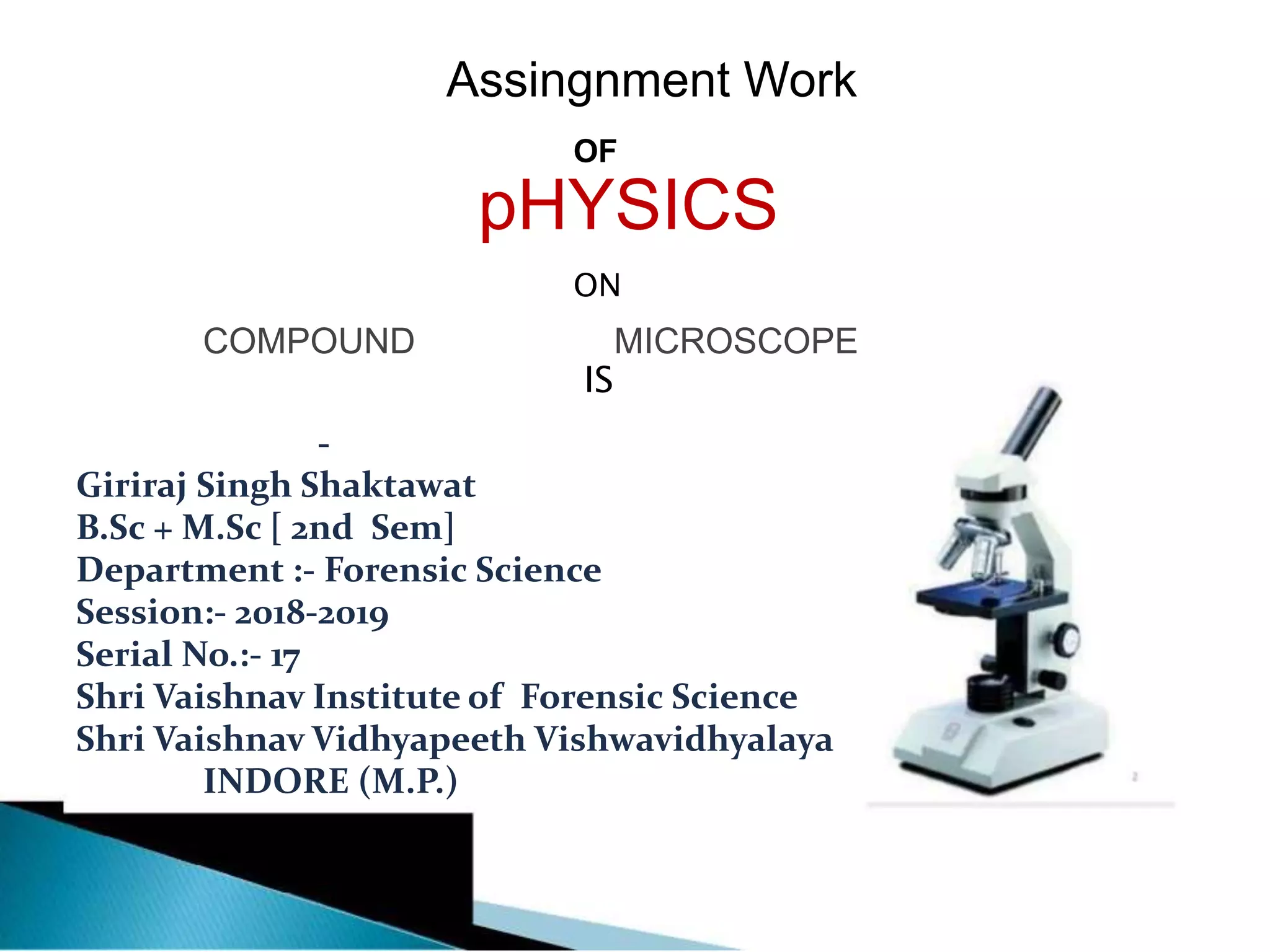 Assingnment Work

OF

pHYSICS

ON

COMPOUND MICROSCOPE

IS

-

Giriraj Singh Shaktawat
B.Sc + M.Sc [ 2nd Sem]
Department :- Forensic Science
Session:- 2018-2019
Serial No.:- 17
Shri Vaishnav Institute of Forensic Science
Shri Vaishnav Vidhyapeeth Vishwavidhyalaya
INDORE (M.P.)